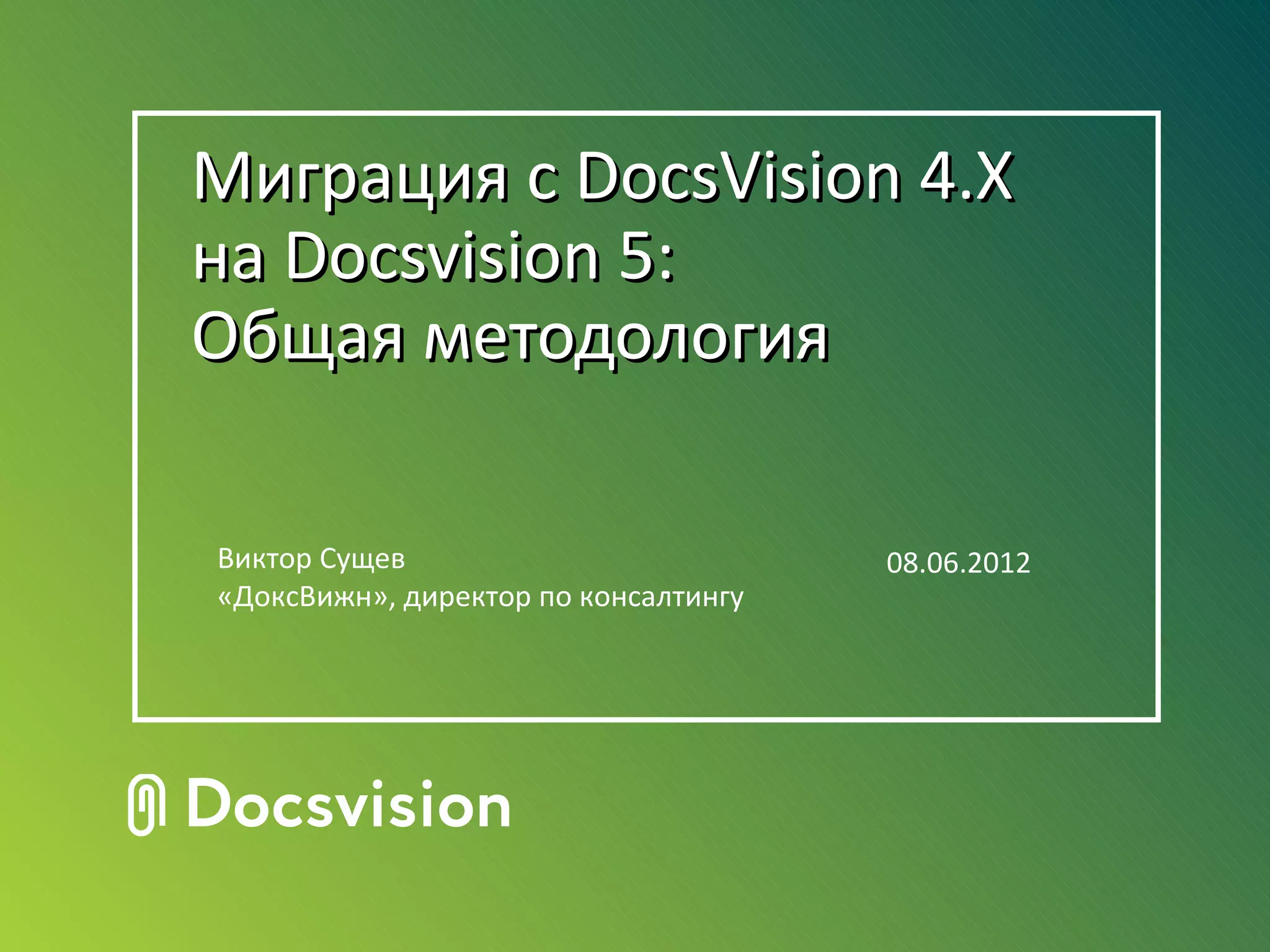 Миграция с DocsVision 4.X на Docsvision 5: Общая методология

Виктор Сущев
«ДоксВижн», директор по консалтингу

08.06.2012

Docsvision